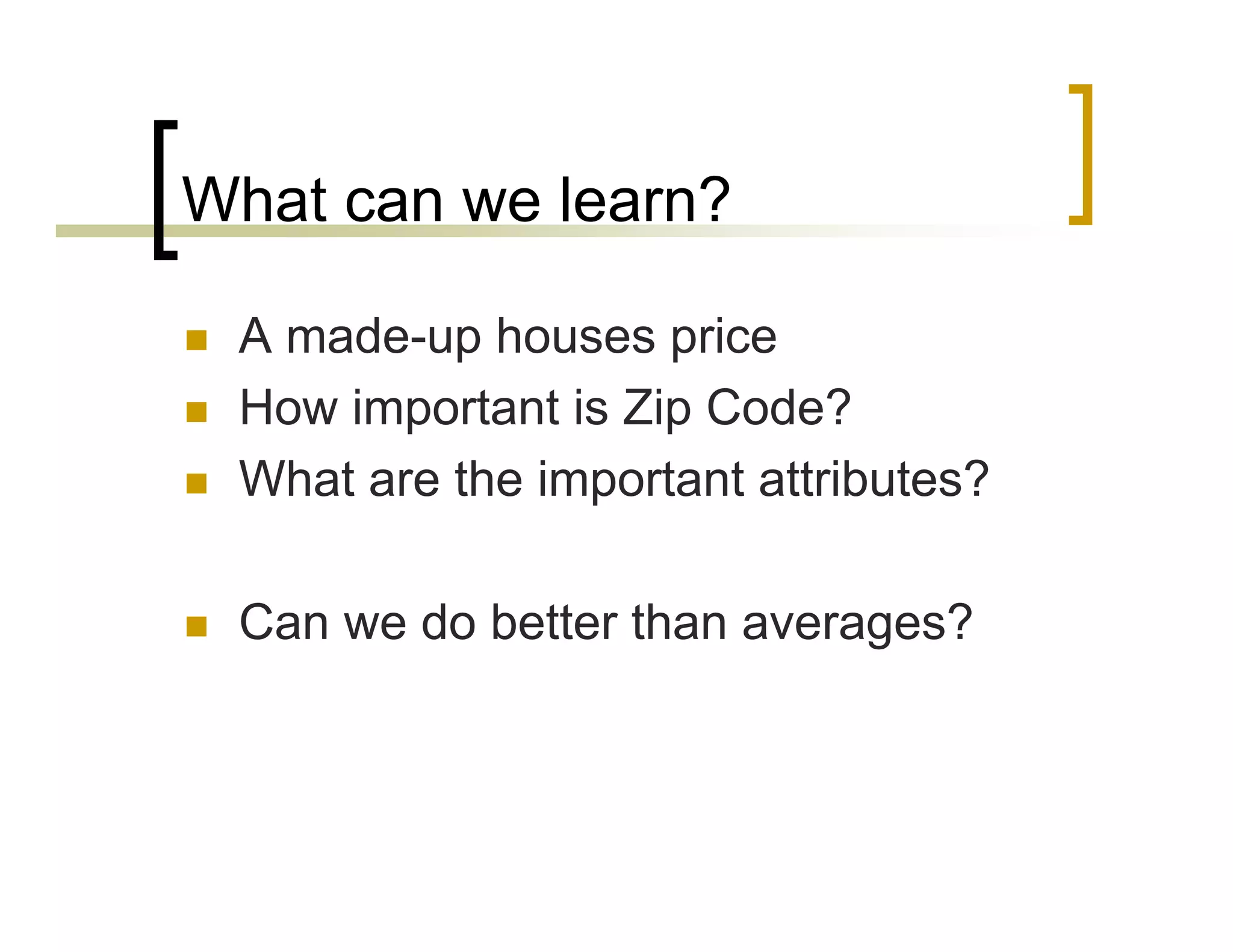 What can we learn?

- A made-up houses price
- How important is Zip Code?
- What are the important attributes?

- Can we do better than averages?